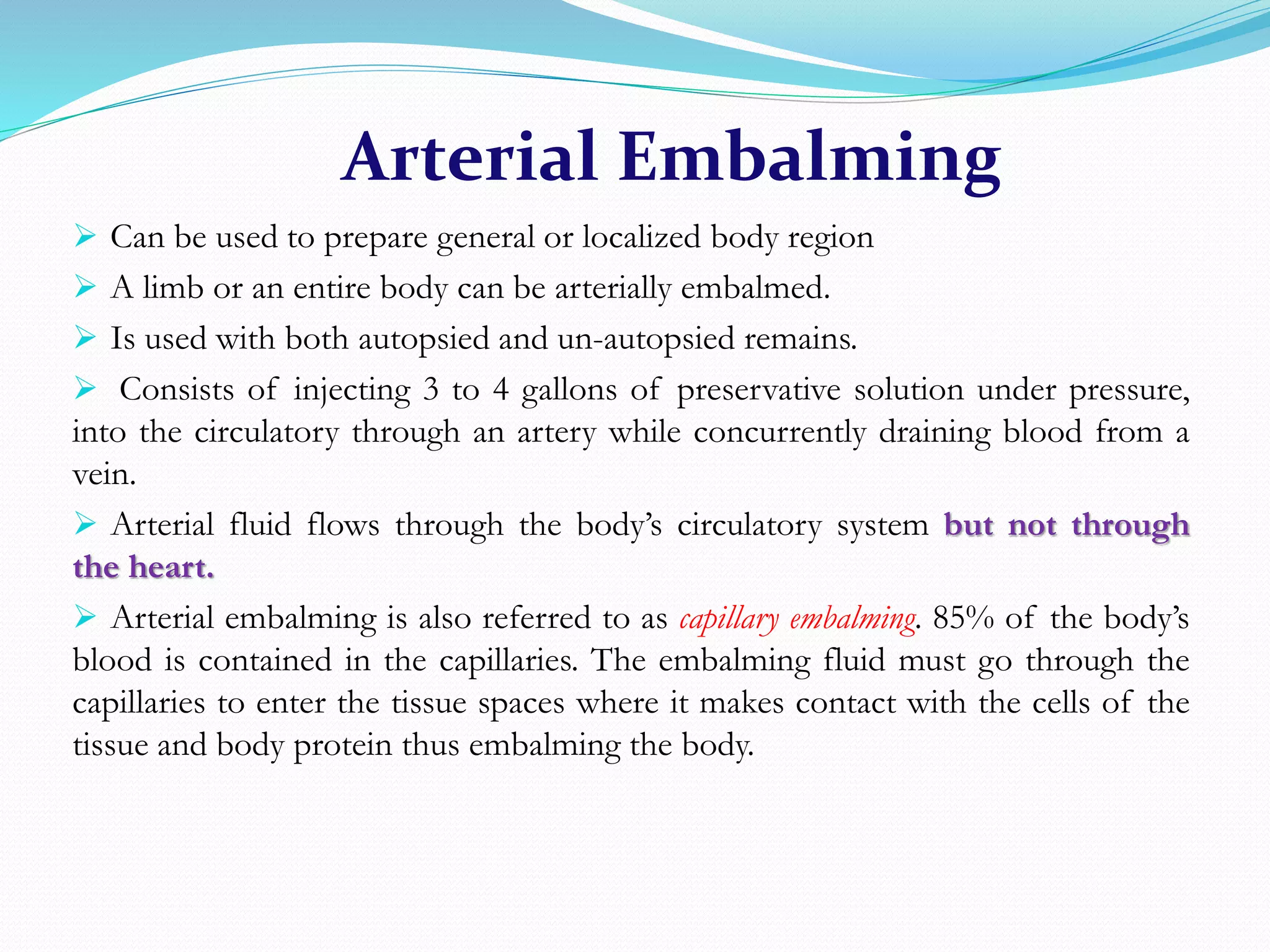 Arterial Embalming

➢ Can be used to prepare general or localized body region

➢ A limb or an entire body can be arterially embalmed.

➢ Is used with both autopsied and un-autopsied remains.

➢ Consists of injecting 3 to 4 gallons of preservative solution under pressure, into the circulatory through an artery while concurrently draining blood from a vein.

➢ Arterial fluid flows through the body's circulatory system but not through the heart.

➢ Arterial embalming is also referred to as capillary embalming. 85% of the body's blood is contained in the capillaries. The embalming fluid must go through the capillaries to enter the tissue spaces where it makes contact with the cells of the tissue and body protein thus embalming the body.